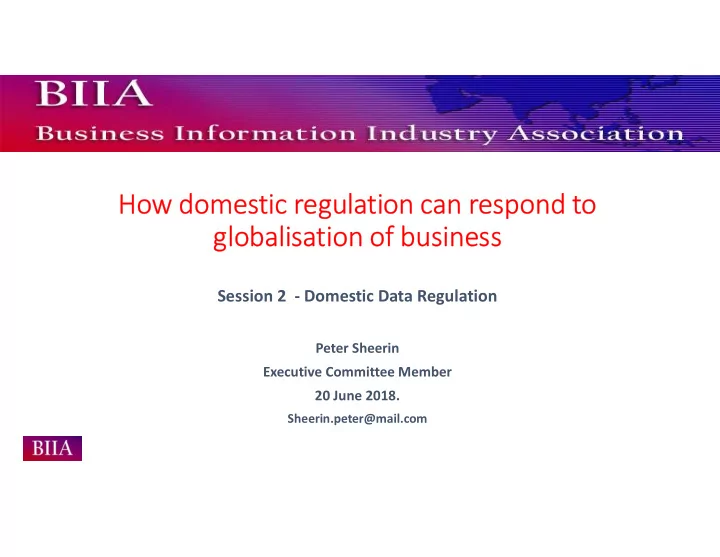 BIIA
Business Information Industry Association

How domestic regulation can respond to globalisation of business

Session 2 - Domestic Data Regulation

Peter Sheerin
Executive Committee Member
20 June 2018.
Sheerin.peter@mail.com

BIIA